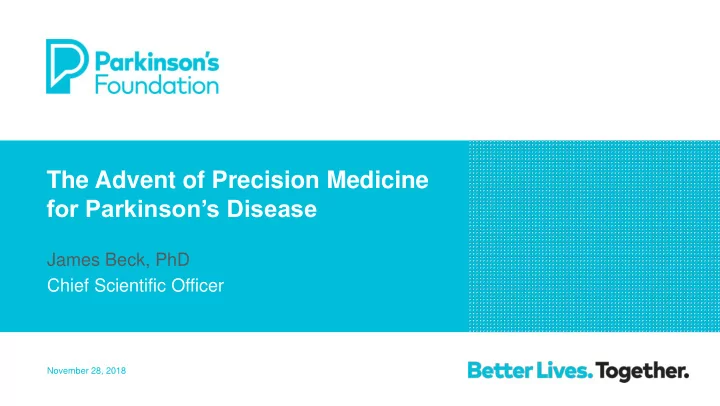 Parkinson's Foundation

The Advent of Precision Medicine for Parkinson's Disease

James Beck, PhD
Chief Scientific Officer

November 28, 2018

Better Lives. Together.